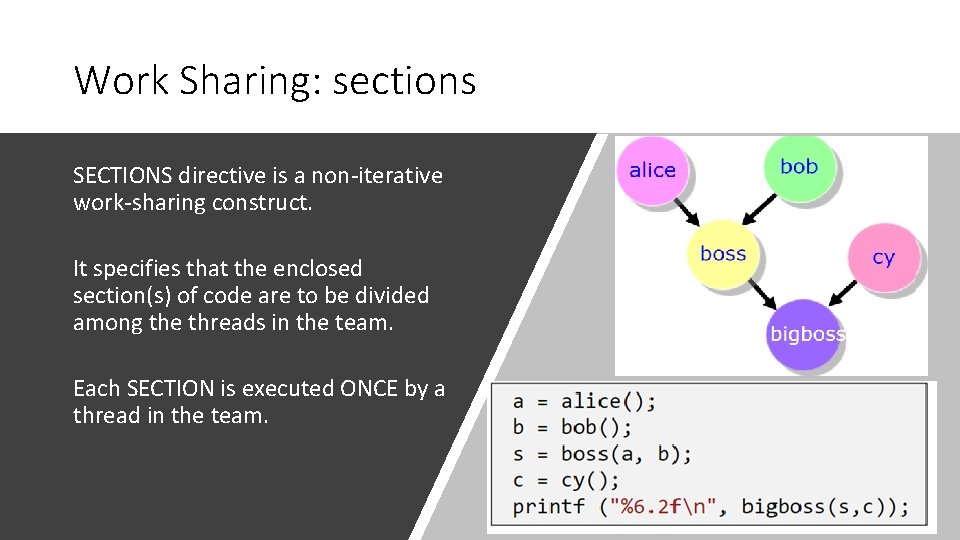 Work Sharing: sections

SECTIONS directive is a non-iterative work-sharing construct.

It specifies that the enclosed section(s) of code are to be divided among the threads in the team.

Each SECTION is executed ONCE by a thread in the team.

alice

bob

boss

cy

bigboss

a = alice();
b = bob();
s = boss(a, b);
c = cy();
printf ("%6.2f\n", bigboss(s,c));